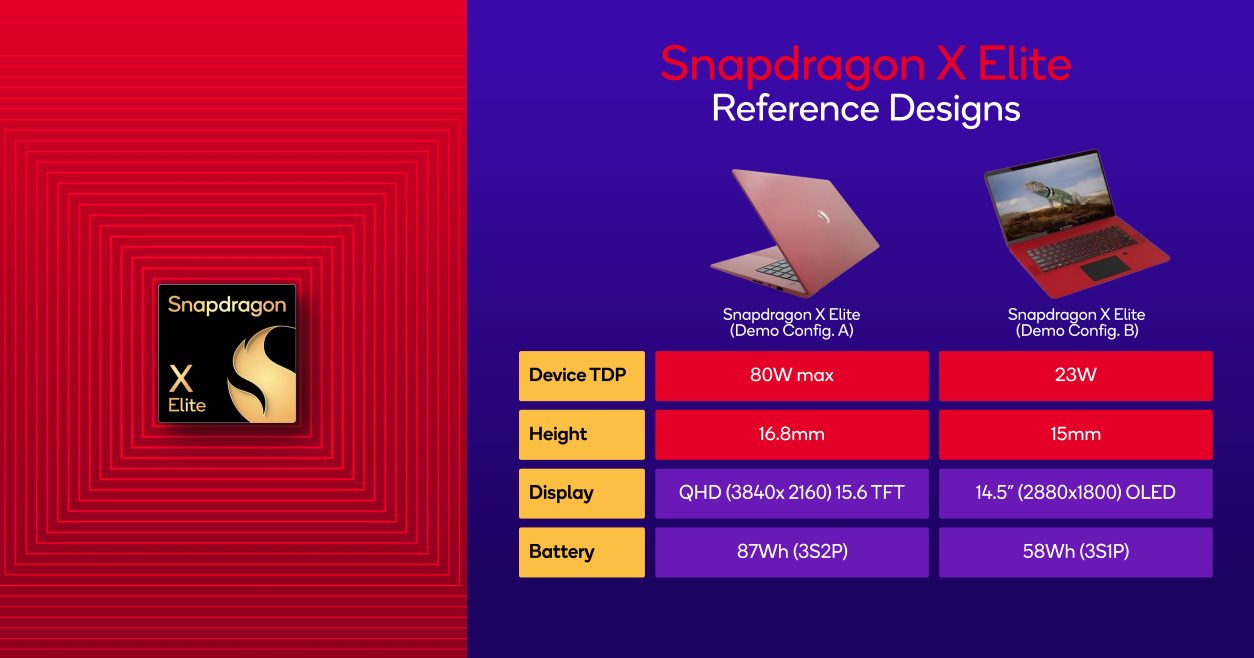 Snapdragon
X
Elite

Snapdragon X Elite
Reference Designs

| | Snapdragon X Elite (Demo Config. A) | Snapdragon X Elite (Demo Config. B) |
|---|---|---|
| Device TDP | 80W max | 23W |
| Height | 16.8mm | 15mm |
| Display | QHD (3840x 2160) 15.6 TFT | 14.5" (2880x1800) OLED |
| Battery | 87Wh (3S2P) | 58Wh (3S1P) |